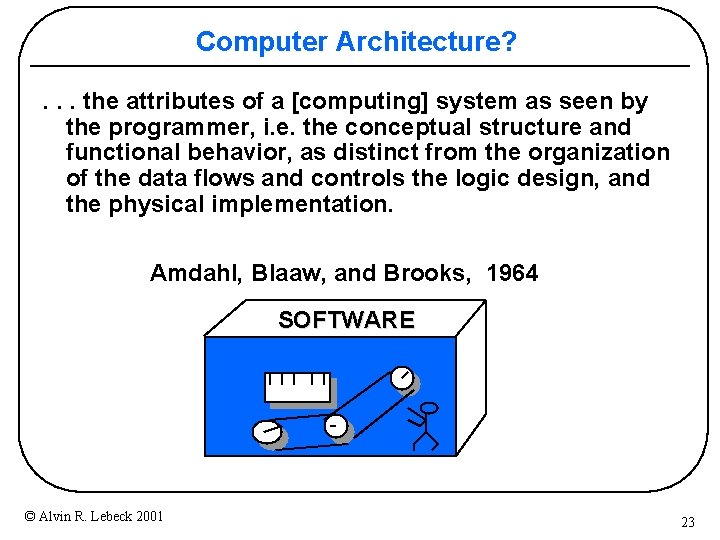 Computer Architecture?

. . . the attributes of a [computing] system as seen by the programmer, i.e. the conceptual structure and functional behavior, as distinct from the organization of the data flows and controls the logic design, and the physical implementation.

Amdahl, Blaaw, and Brooks, 1964

SOFTWARE

© Alvin R. Lebeck 2001

23